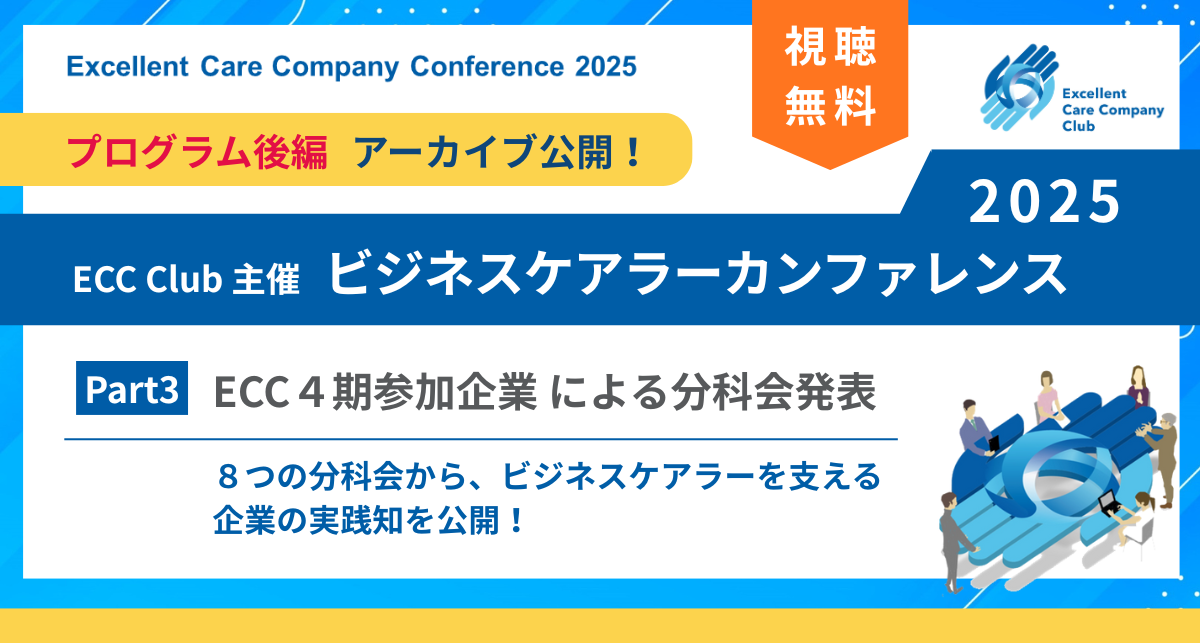 Excellent Care Company Conference 2025

視聴無料

Excellent Care Company Club

プログラム後編 アーカイブ公開！

2025

ECC Club 主催 ビジネスケアラーカンファレンス

Part3 ECC４期参加企業 による分科会発表

８つの分科会から、ビジネスケアラーを支える企業の実践知を公開！